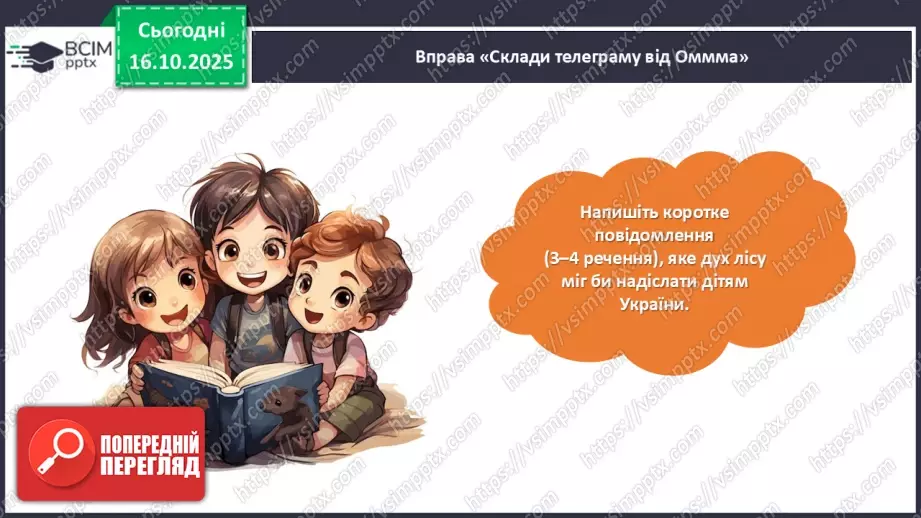 ВСІМ pptx

Сьогодні 16.10.2025

Вправа «Склади телеграму від Оммма»

Напишіть коротке повідомлення (3–4 речення), яке дух лісу міг би надіслати дітям України.

ПОПЕРЕДНІЙ ПЕРЕГЛЯД

https://vsimpptx.com